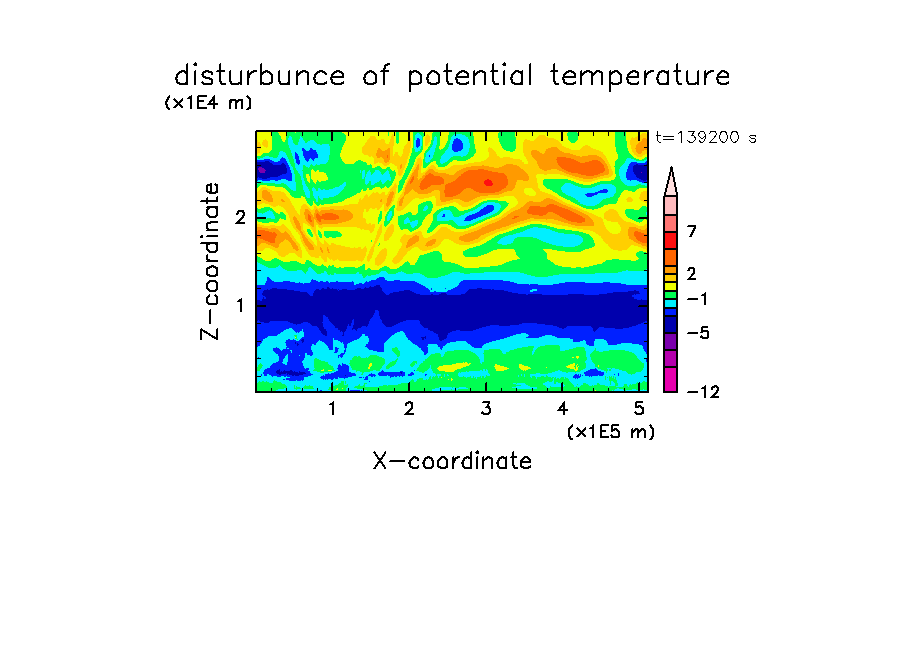 disturbunce of potential temperature

(x1E4 m)

t=139200 s

Z-coordinate

2

1

7

2

−1

−5

−12

1 2 3 4 5

(x1E5 m)

X-coordinate